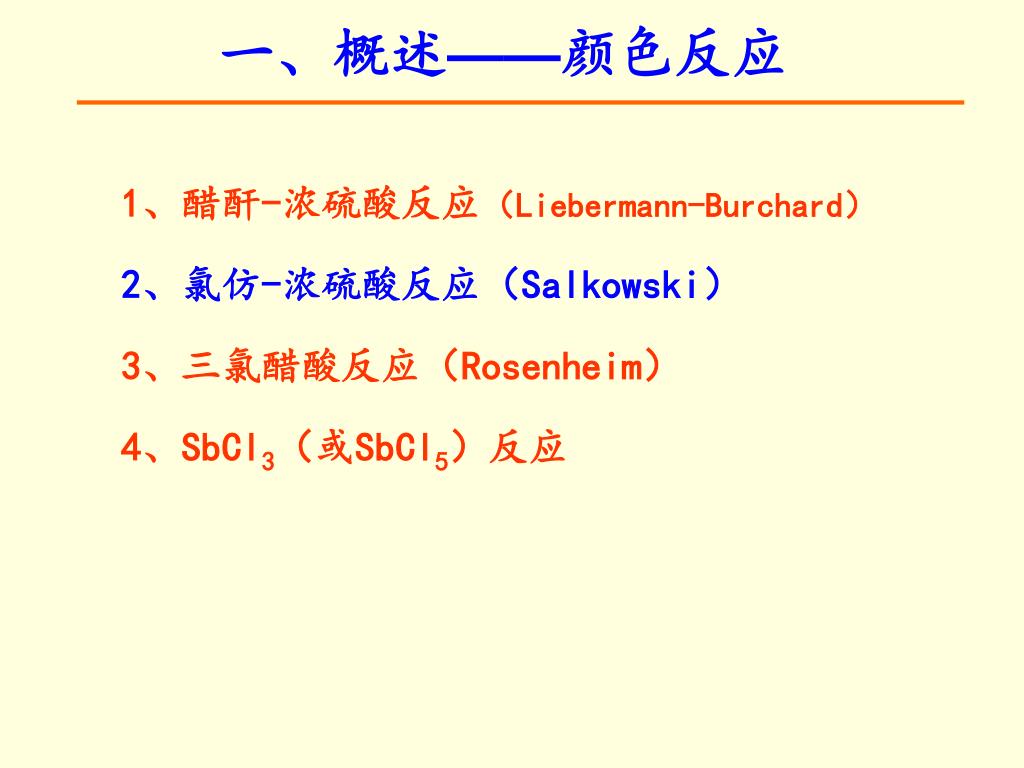 一、概述——颜色反应

1、醋酐-浓硫酸反应（Liebermann-Burchard）

2、氯仿-浓硫酸反应（Salkowski）

3、三氯醋酸反应（Rosenheim）

4、$SbCl_3$（或$SbCl_5$）反应